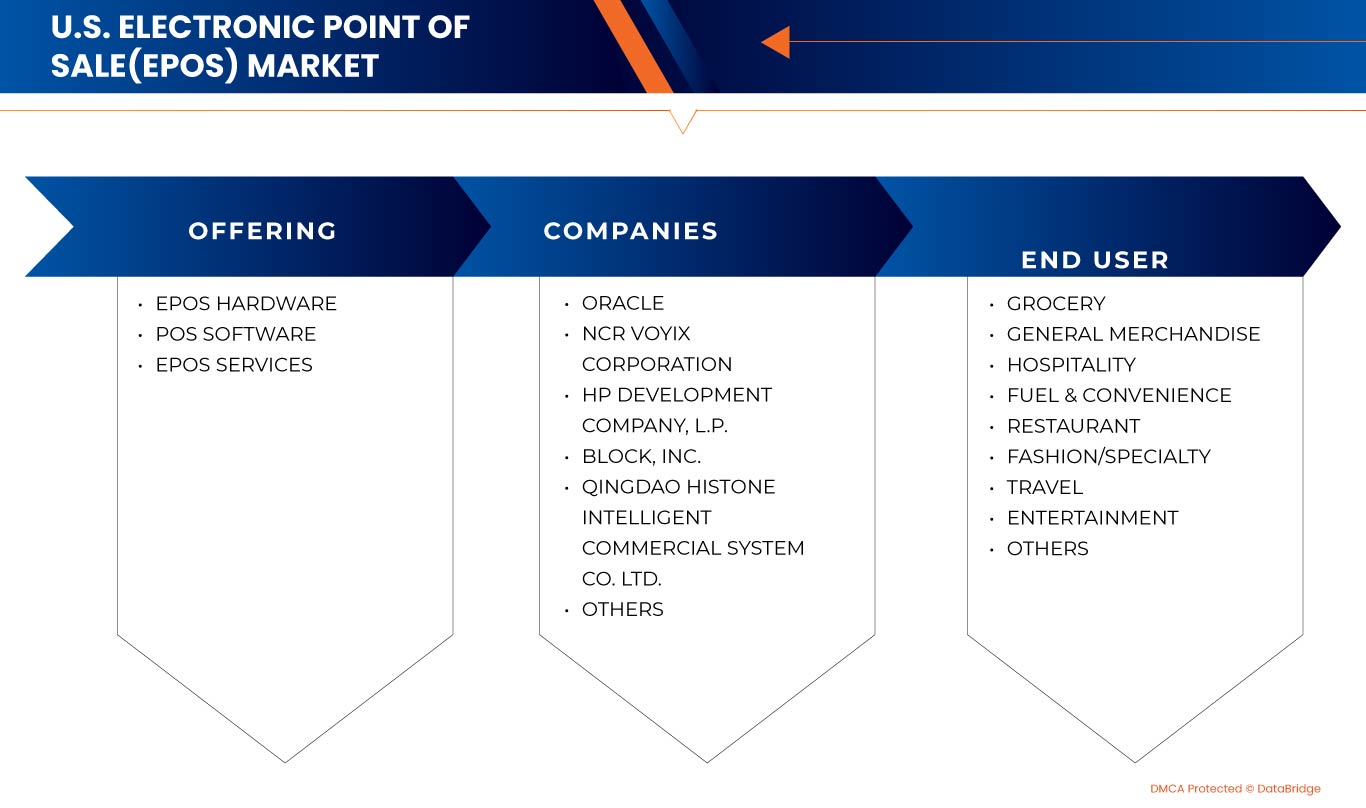 U.S. ELECTRONIC POINT OF SALE(EPOS) MARKET

OFFERING
• EPOS HARDWARE
• POS SOFTWARE
• EPOS SERVICES

COMPANIES
• ORACLE
• NCR VOYIX CORPORATION
• HP DEVELOPMENT COMPANY, L.P.
• BLOCK, INC.
• QINGDAO HISTONE INTELLIGENT COMMERCIAL SYSTEM CO. LTD.
• OTHERS

END USER
• GROCERY
• GENERAL MERCHANDISE
• HOSPITALITY
• FUEL & CONVENIENCE
• RESTAURANT
• FASHION/SPECIALTY
• TRAVEL
• ENTERTAINMENT
• OTHERS

DMCA Protected © DataBridge